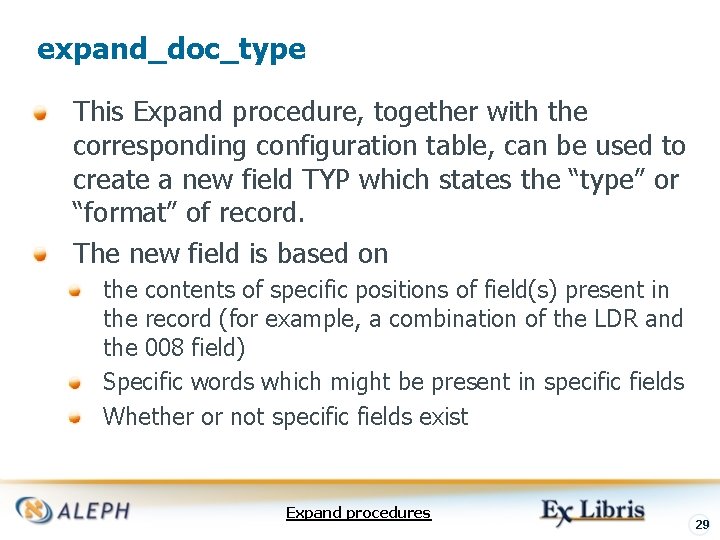 expand_doc_type

This Expand procedure, together with the corresponding configuration table, can be used to create a new field TYP which states the “type” or “format” of record.

The new field is based on

the contents of specific positions of field(s) present in the record (for example, a combination of the LDR and the 008 field)

Specific words which might be present in specific fields

Whether or not specific fields exist

ALEPH

Expand procedures

Ex Libris

29